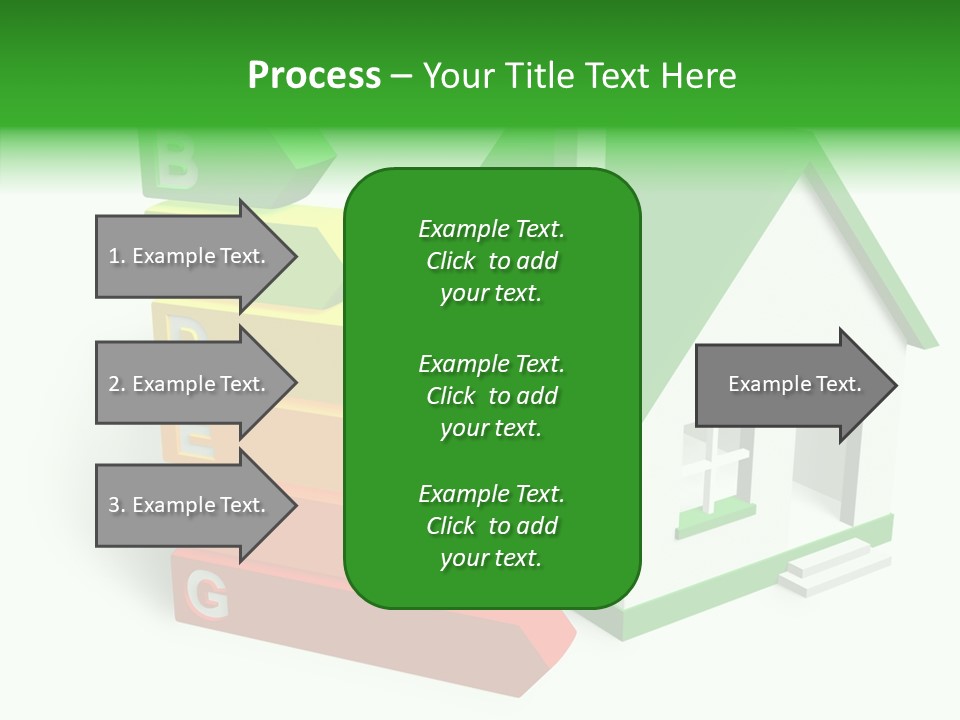 Process – Your Title Text Here

1. Example Text.

2. Example Text.

3. Example Text.

Example Text. Click to add your text.

Example Text. Click to add your text.

Example Text. Click to add your text.

Example Text.

B

D

E

G